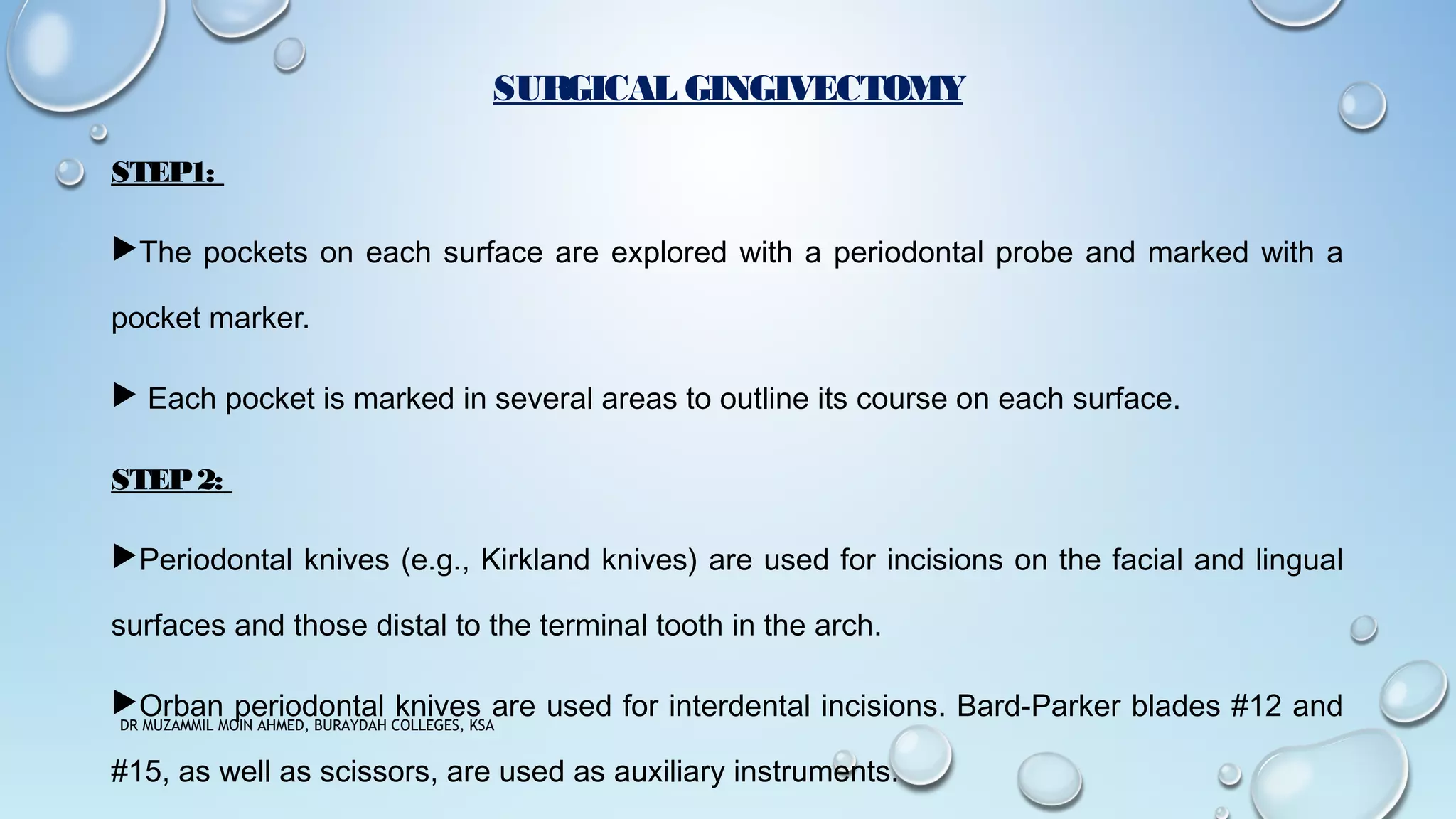 SURGICAL GINGIVECTOMY

STEP1:

▶The pockets on each surface are explored with a periodontal probe and marked with a pocket marker.

▶ Each pocket is marked in several areas to outline its course on each surface.

STEP 2:

▶Periodontal knives (e.g., Kirkland knives) are used for incisions on the facial and lingual surfaces and those distal to the terminal tooth in the arch.

▶Orban periodontal knives are used for interdental incisions. Bard-Parker blades #12 and #15, as well as scissors, are used as auxiliary instruments.

DR MUZAMMIL MOIN AHMED, BURAYDAH COLLEGES, KSA